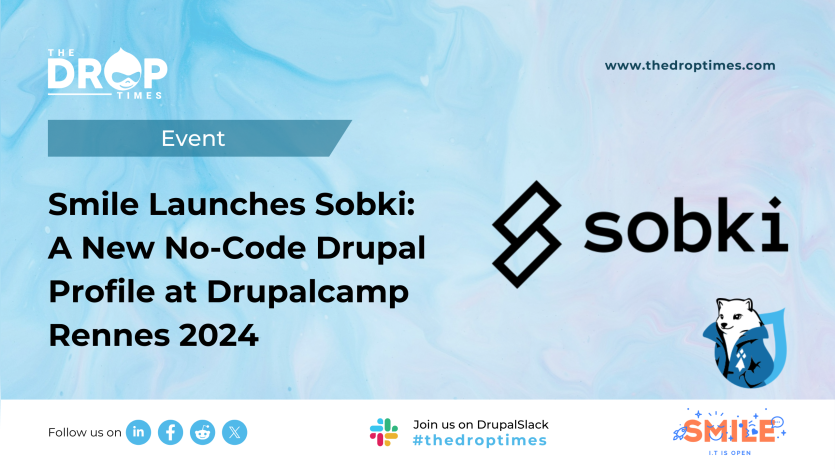 THE DROP TIMES

www.thedroptimes.com

Event

Smile Launches Sobki: A New No-Code Drupal Profile at Drupalcamp Rennes 2024

sobki

Follow us on

Join us on DrupalSlack #thedroptimes

SMILE
I.T IS OPEN